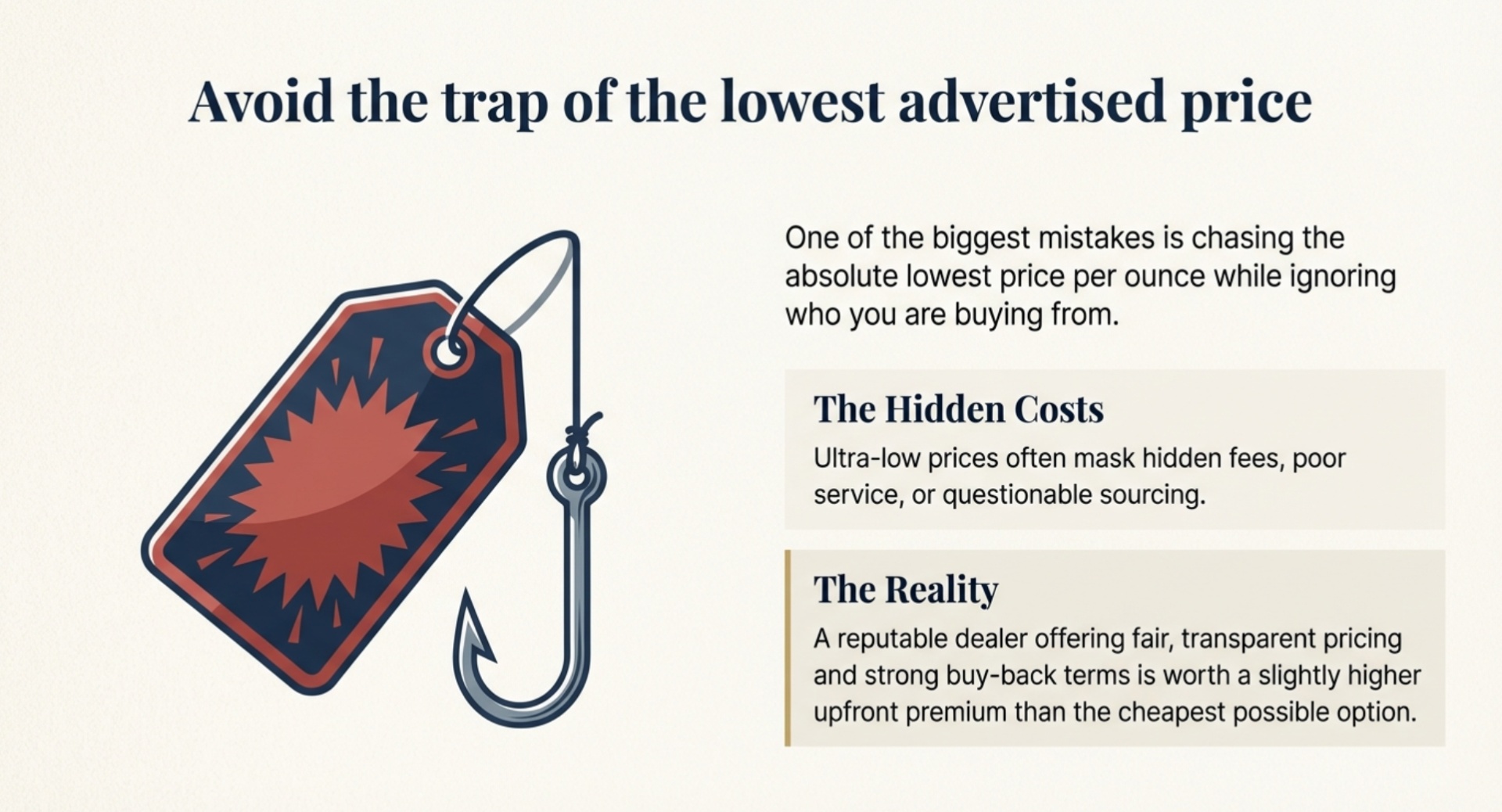 Avoid the trap of the lowest advertised price

One of the biggest mistakes is chasing the absolute lowest price per ounce while ignoring who you are buying from.

The Hidden Costs

Ultra-low prices often mask hidden fees, poor service, or questionable sourcing.

The Reality

A reputable dealer offering fair, transparent pricing and strong buy-back terms is worth a slightly higher upfront premium than the cheapest possible option.